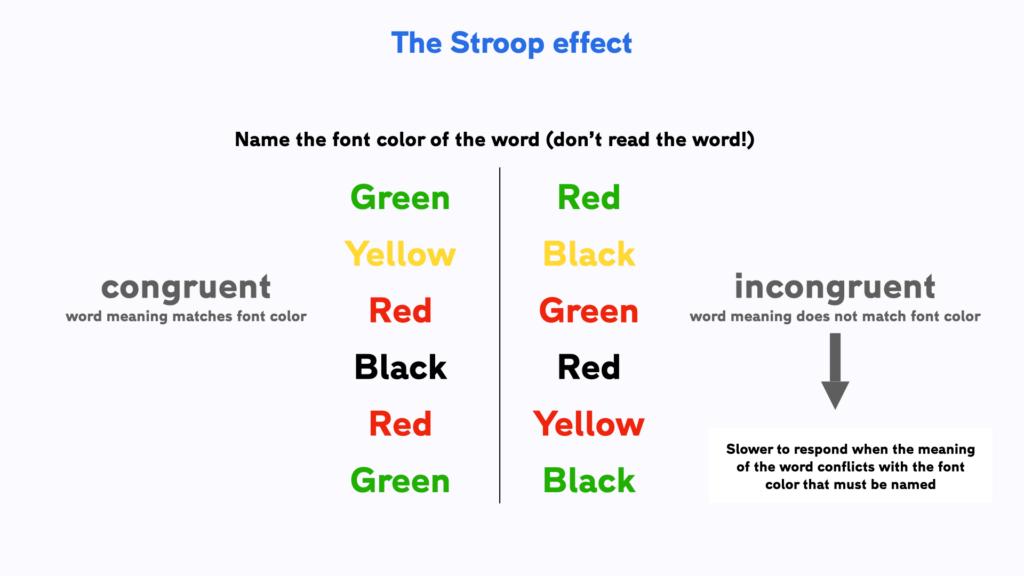 The Stroop effect

Name the font color of the word (don't read the word!)

congruent
word meaning matches font color

Green
Yellow
Red
Black
Red
Green

Red
Black
Green
Red
Yellow
Black

incongruent
word meaning does not match font color

Slower to respond when the meaning of the word conflicts with the font color that must be named